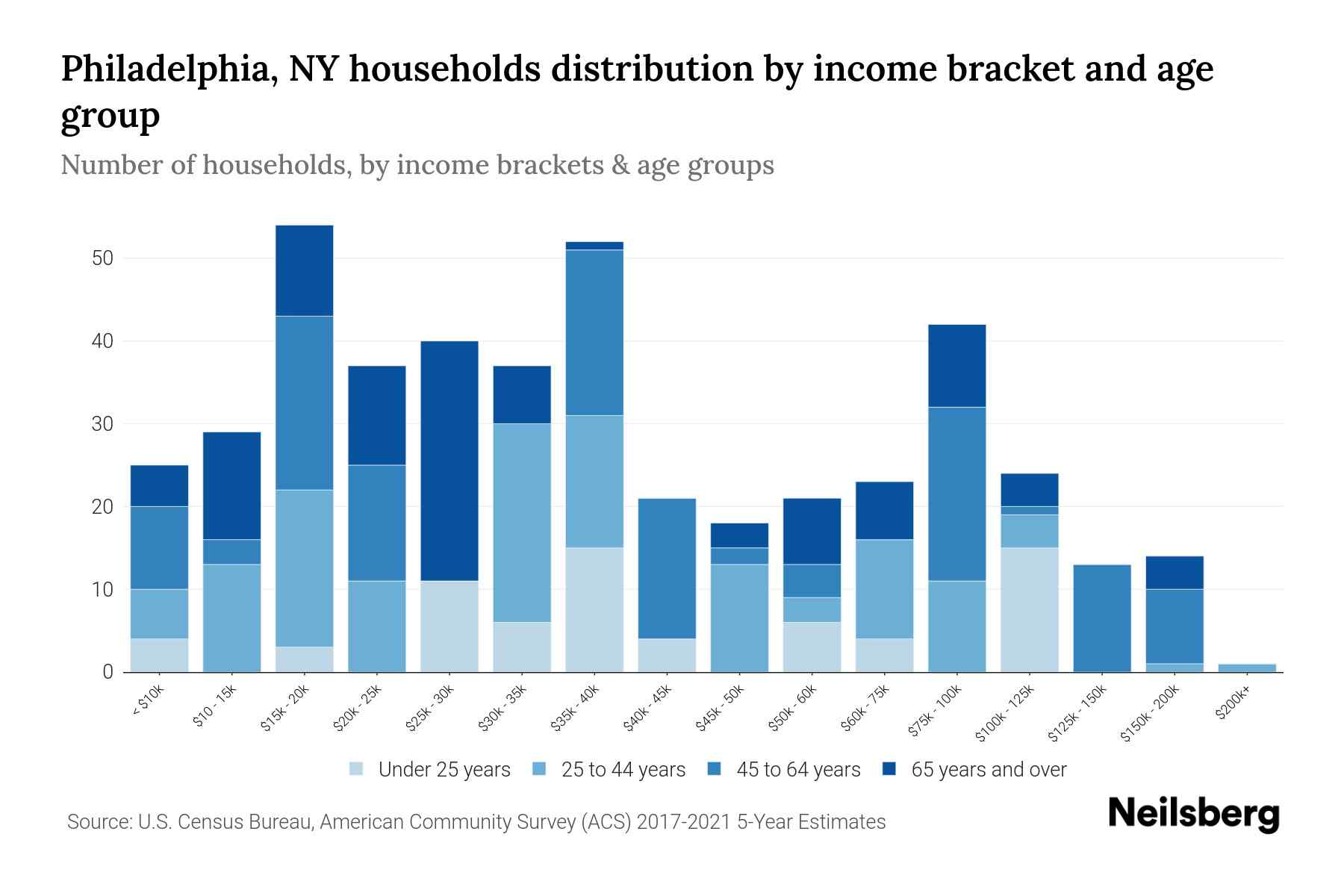 Philadelphia, NY households distribution by income bracket and age group

Number of households, by income brackets & age groups

50
40
30
20
10
0

< $10k
$10 - 15k
$15k - 20k
$20k - 25k
$25k - 30k
$30k - 35k
$35k - 40k
$40k - 45k
$45k - 50k
$50k - 60k
$60k - 75k
$75k - 100k
$100k - 125k
$125k - 150k
$150k - 200k
$200k+

Under 25 years
25 to 44 years
45 to 64 years
65 years and over

Source: U.S. Census Bureau, American Community Survey (ACS) 2017-2021 5-Year Estimates

Neilsberg